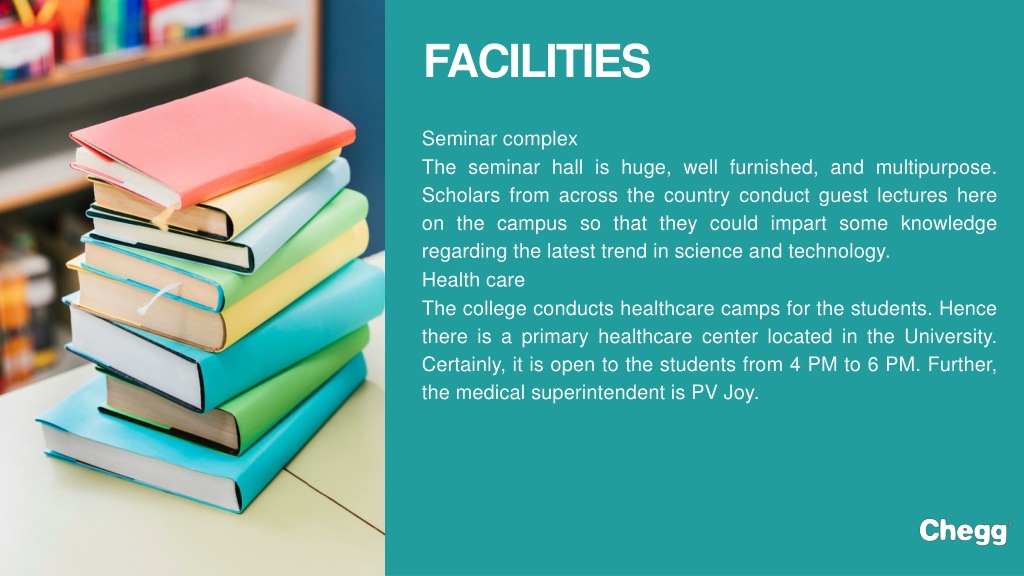 FACILITIES

Seminar complex
The seminar hall is huge, well furnished, and multipurpose. Scholars from across the country conduct guest lectures here on the campus so that they could impart some knowledge regarding the latest trend in science and technology.
Health care
The college conducts healthcare camps for the students. Hence there is a primary healthcare center located in the University. Certainly, it is open to the students from 4 PM to 6 PM. Further, the medical superintendent is PV Joy.

Chegg